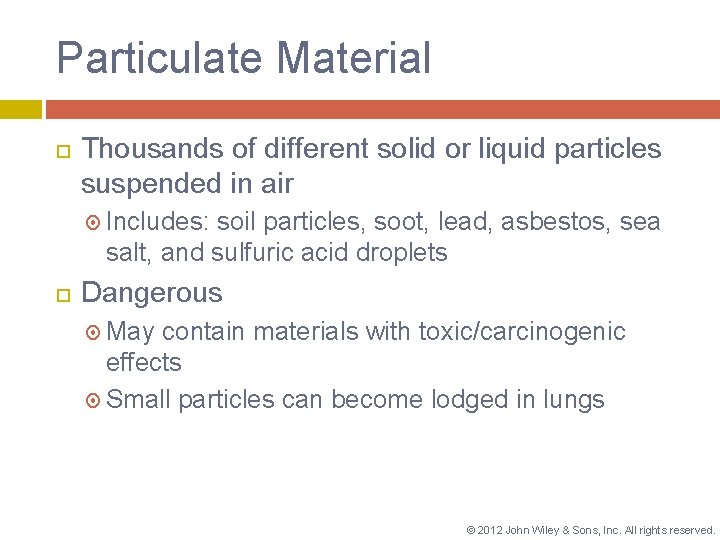 Particulate Material

Thousands of different solid or liquid particles suspended in air

Includes: soil particles, soot, lead, asbestos, sea salt, and sulfuric acid droplets

Dangerous

May contain materials with toxic/carcinogenic effects

Small particles can become lodged in lungs

© 2012 John Wiley & Sons, Inc. All rights reserved.